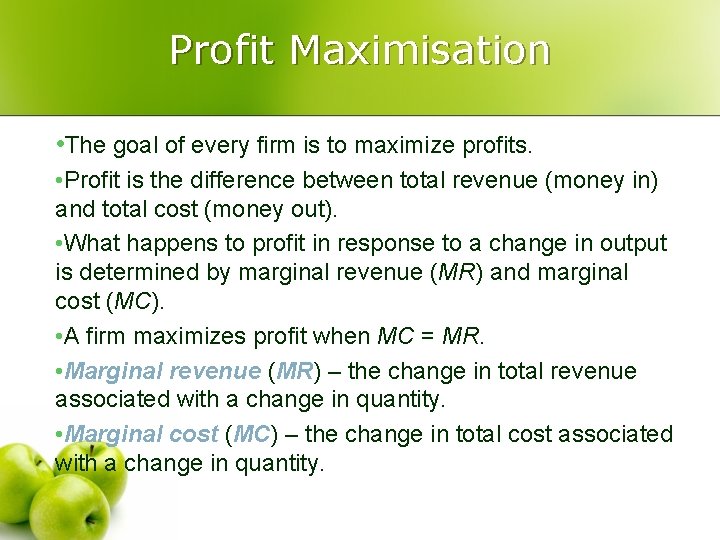 Profit Maximisation

•The goal of every firm is to maximize profits.

•Profit is the difference between total revenue (money in) and total cost (money out).

•What happens to profit in response to a change in output is determined by marginal revenue (MR) and marginal cost (MC).

•A firm maximizes profit when MC = MR.

•Marginal revenue (MR) – the change in total revenue associated with a change in quantity.

•Marginal cost (MC) – the change in total cost associated with a change in quantity.